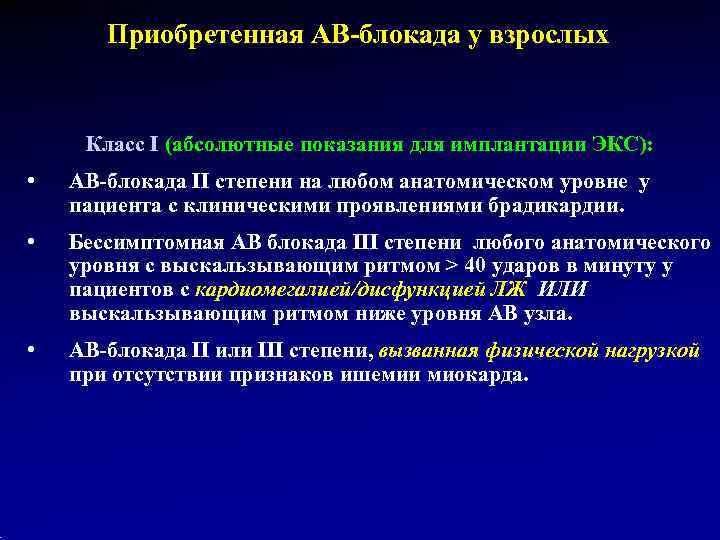 Приобретенная АВ-блокада у взрослых

Класс I (абсолютные показания для имплантации ЭКС):

• АВ-блокада II степени на любом анатомическом уровне у пациента с клиническими проявлениями брадикардии.

• Бессимптомная АВ блокада III степени любого анатомического уровня с выскальзывающим ритмом > 40 ударов в минуту у пациентов с кардиомегалией/дисфункцией ЛЖ ИЛИ выскальзывающим ритмом ниже уровня АВ узла.

• АВ-блокада II или III степени, вызванная физической нагрузкой при отсутствии признаков ишемии миокарда.